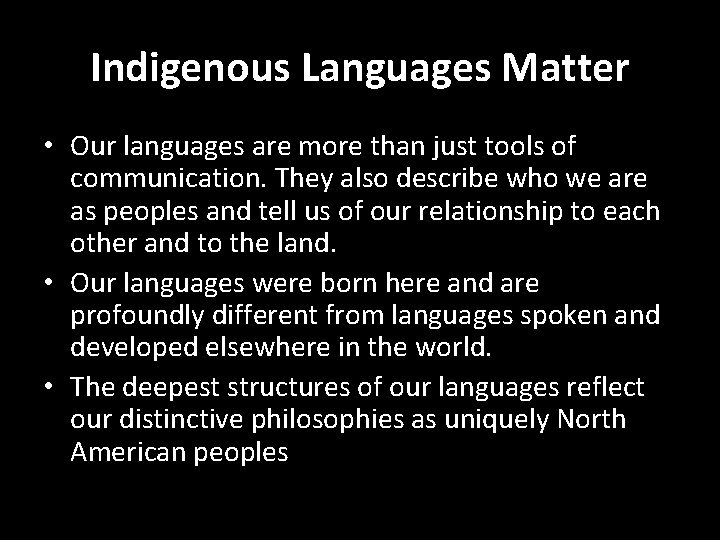 Indigenous Languages Matter

• Our languages are more than just tools of communication. They also describe who we are as peoples and tell us of our relationship to each other and to the land.
• Our languages were born here and are profoundly different from languages spoken and developed elsewhere in the world.
• The deepest structures of our languages reflect our distinctive philosophies as uniquely North American peoples